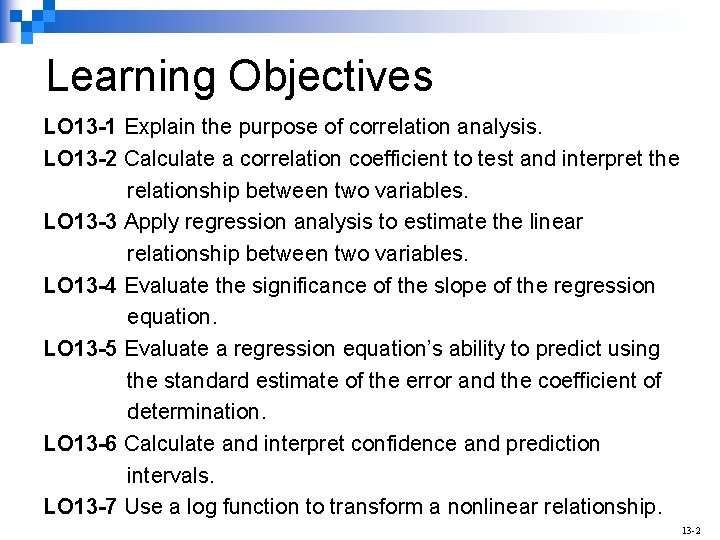 Learning Objectives

LO13-1 Explain the purpose of correlation analysis.

LO13-2 Calculate a correlation coefficient to test and interpret the relationship between two variables.

LO13-3 Apply regression analysis to estimate the linear relationship between two variables.

LO13-4 Evaluate the significance of the slope of the regression equation.

LO13-5 Evaluate a regression equation's ability to predict using the standard estimate of the error and the coefficient of determination.

LO13-6 Calculate and interpret confidence and prediction intervals.

LO13-7 Use a log function to transform a nonlinear relationship.

13-2